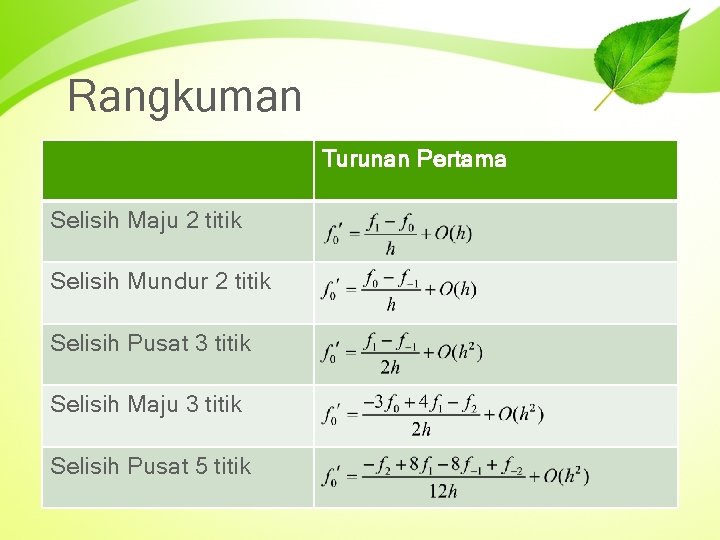 Rangkuman

| | Turunan Pertama |
|---|---|
| Selisih Maju 2 titik | $f_0' = \frac{f_1 - f_0}{h} + O(h)$ |
| Selisih Mundur 2 titik | $f_0' = \frac{f_0 - f_{-1}}{h} + O(h)$ |
| Selisih Pusat 3 titik | $f_0' = \frac{f_1 - f_{-1}}{2h} + O(h^2)$ |
| Selisih Maju 3 titik | $f_0' = \frac{-3f_0 + 4f_1 - f_2}{2h} + O(h^2)$ |
| Selisih Pusat 5 titik | $f_0' = \frac{-f_2 + 8f_1 - 8f_{-1} + f_{-2}}{12h} + O(h^2)$ |